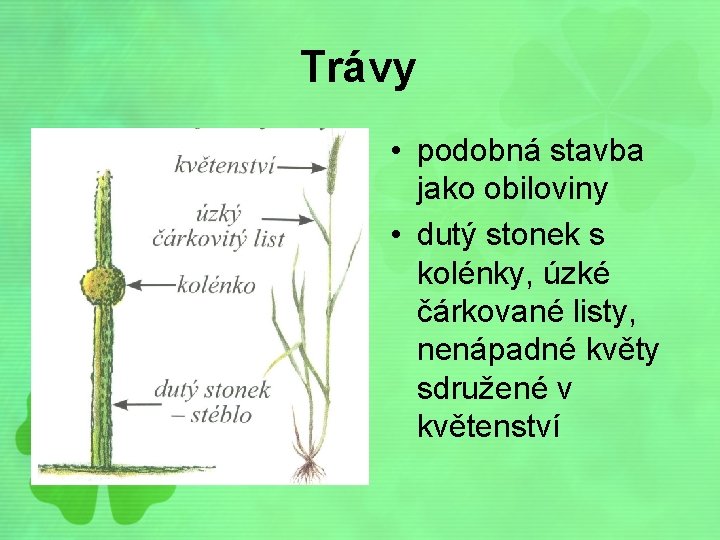 Trávy

květenství

úzký čárkovitý list

kolénko

dutý stonek – stéblo

• podobná stavba jako obiloviny
• dutý stonek s kolénky, úzké čárkované listy, nenápadné květy sdružené v květenství